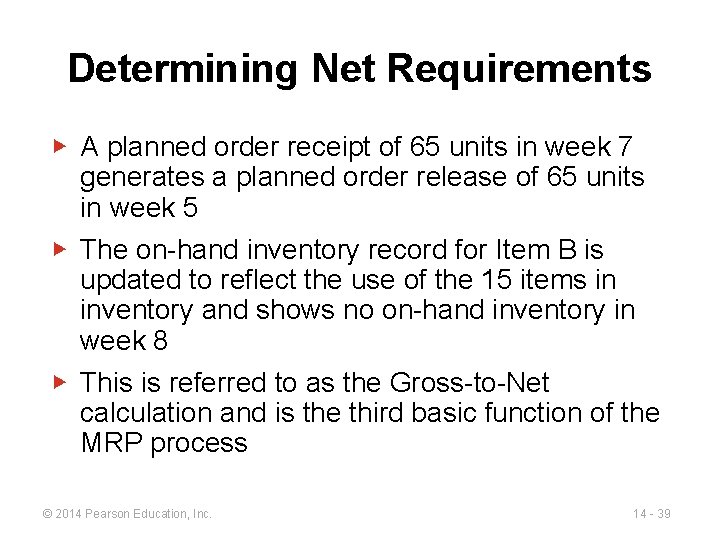 Determining Net Requirements

▶ A planned order receipt of 65 units in week 7 generates a planned order release of 65 units in week 5

▶ The on-hand inventory record for Item B is updated to reflect the use of the 15 items in inventory and shows no on-hand inventory in week 8

▶ This is referred to as the Gross-to-Net calculation and is the third basic function of the MRP process

© 2014 Pearson Education, Inc.

14 - 39